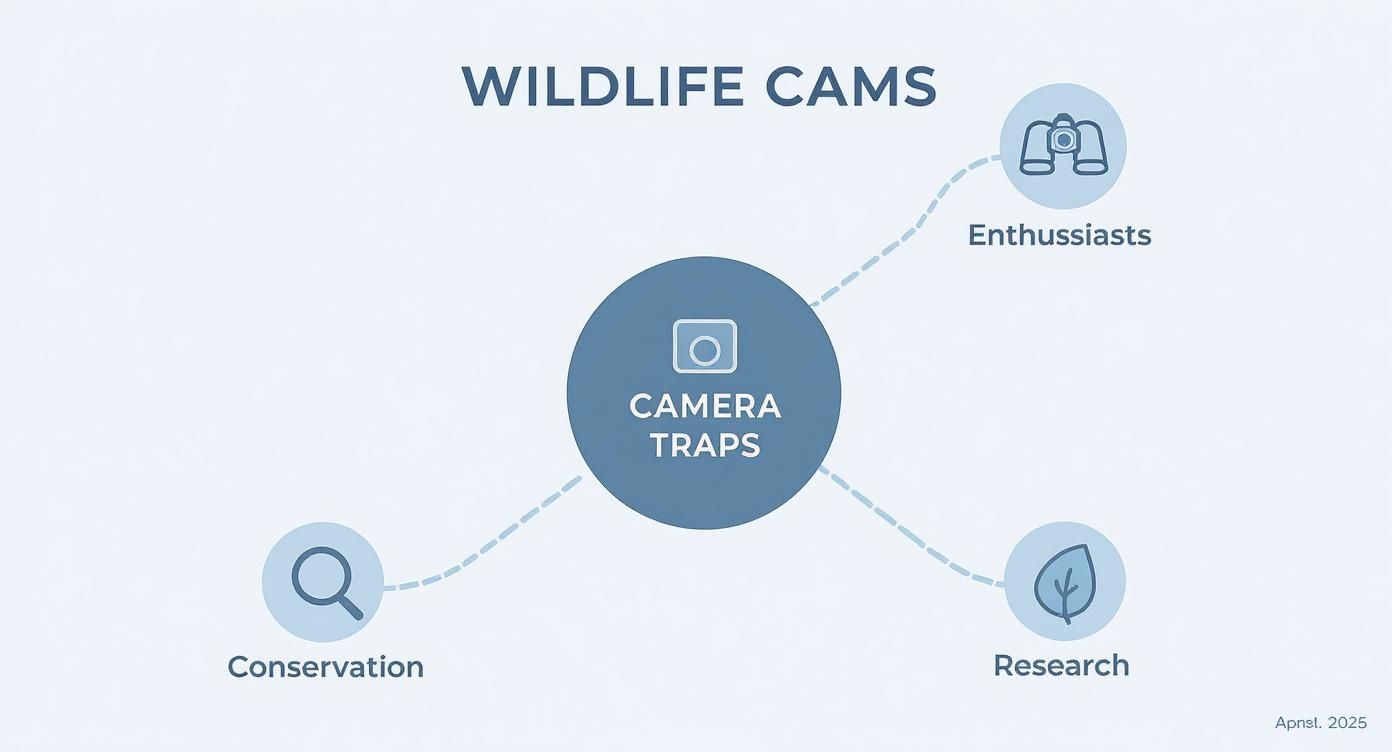 WILDLIFE CAMS

Enthussiasts

CAMERA TRAPS

Conservation

Research

Apnst. 2025